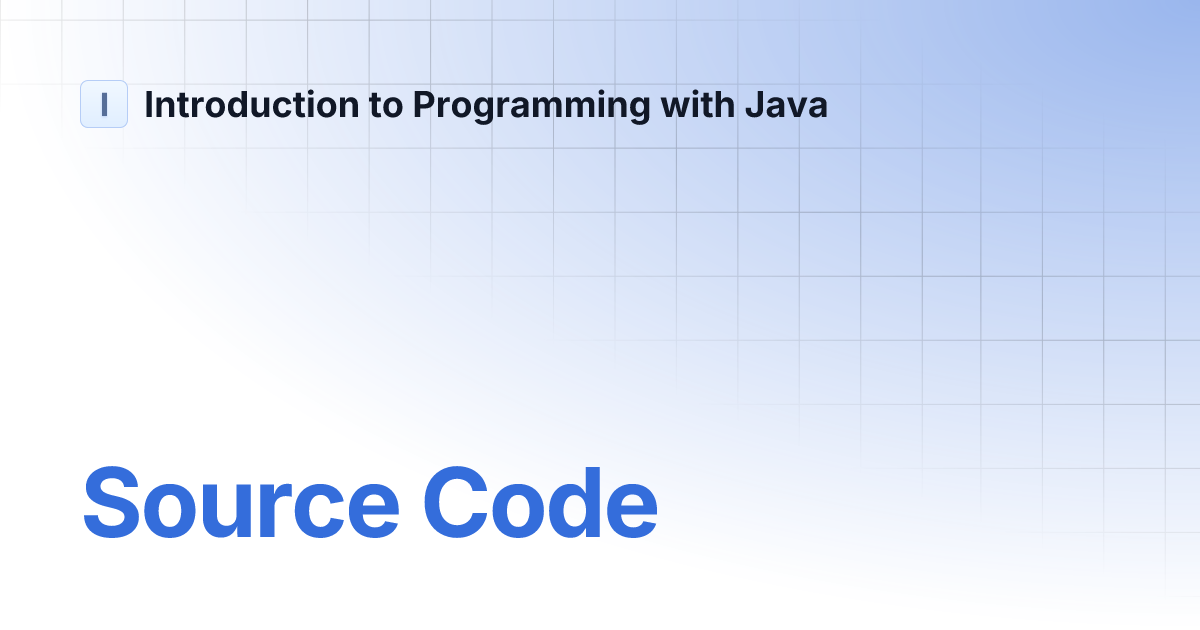 I Introduction to Programming with Java

Source Code